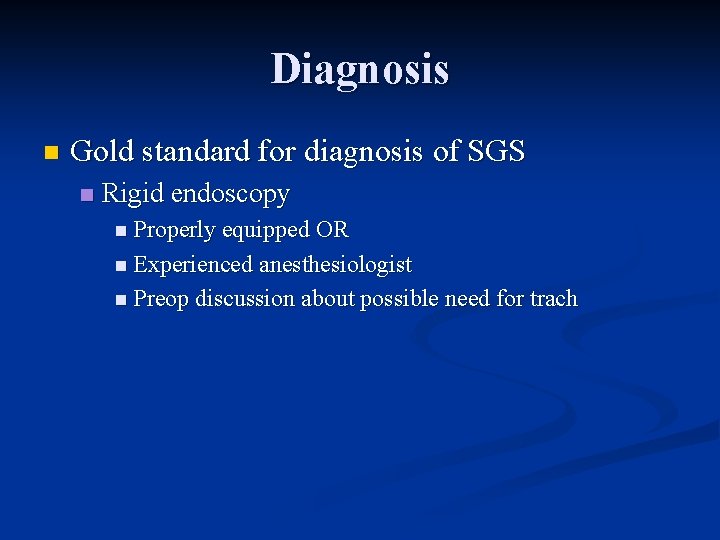 Diagnosis

Gold standard for diagnosis of SGS

Rigid endoscopy

Properly equipped OR

Experienced anesthesiologist

Preop discussion about possible need for trach